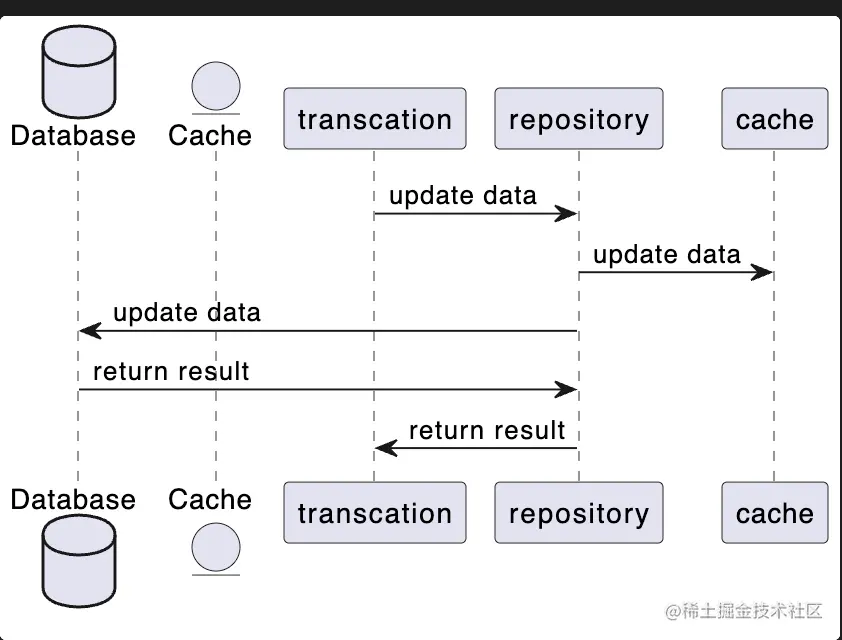 Database
Cache
transcation
repository
cache

update data
update data
update data
return result
return result

Database
Cache
transcation
repository
cache

@稀土掘金技术社区